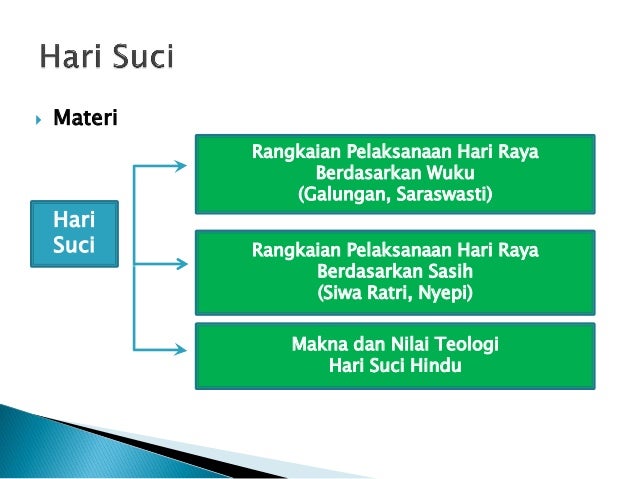 Hari Suci

Materi

Hari Suci

Rangkaian Pelaksanaan Hari Raya Berdasarkan Wuku (Galungan, Saraswasti)

Rangkaian Pelaksanaan Hari Raya Berdasarkan Sasih (Siwa Ratri, Nyepi)

Makna dan Nilai Teologi Hari Suci Hindu